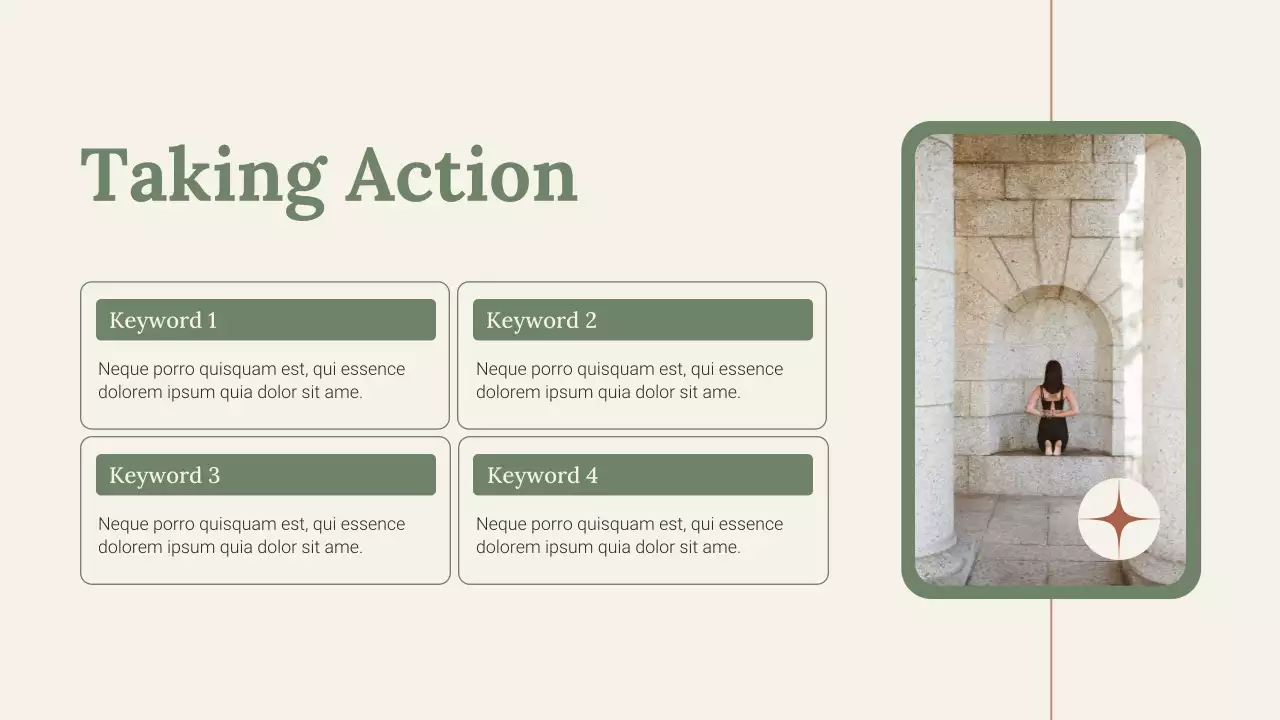 Taking Action

Keyword 1

Neque porro quisquam est, qui essence dolorem ipsum quia dolor sit ame.

Keyword 2

Neque porro quisquam est, qui essence dolorem ipsum quia dolor sit ame.

Keyword 3

Neque porro quisquam est, qui essence dolorem ipsum quia dolor sit ame.

Keyword 4

Neque porro quisquam est, qui essence dolorem ipsum quia dolor sit ame.